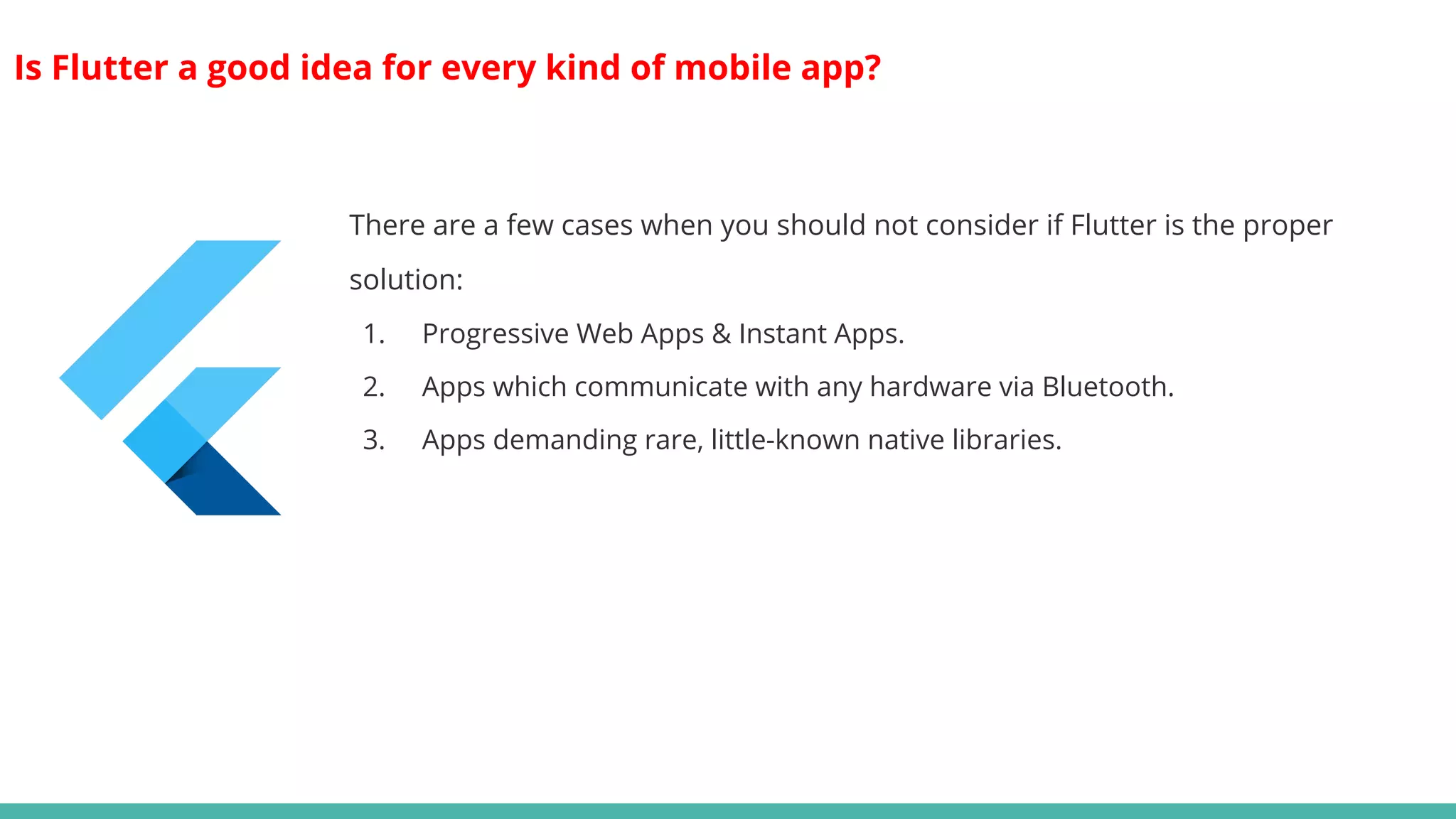 Is Flutter a good idea for every kind of mobile app?

There are a few cases when you should not consider if Flutter is the proper solution:

1. Progressive Web Apps & Instant Apps.
2. Apps which communicate with any hardware via Bluetooth.
3. Apps demanding rare, little-known native libraries.